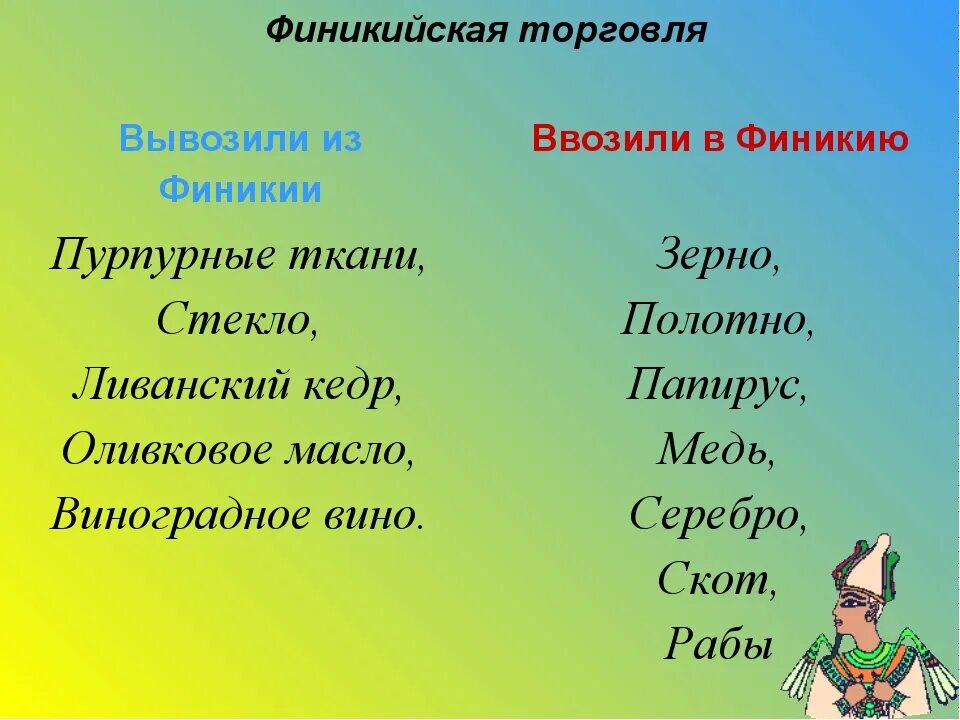 Финикийская торговля

Вывозили из Финикии

Пурпурные ткани,
Стекло,
Ливанский кедр,
Оливковое масло,
Виноградное вино.

Ввозили в Финикию

Зерно,
Полотно,
Папирус,
Медь,
Серебро,
Скот,
Рабы